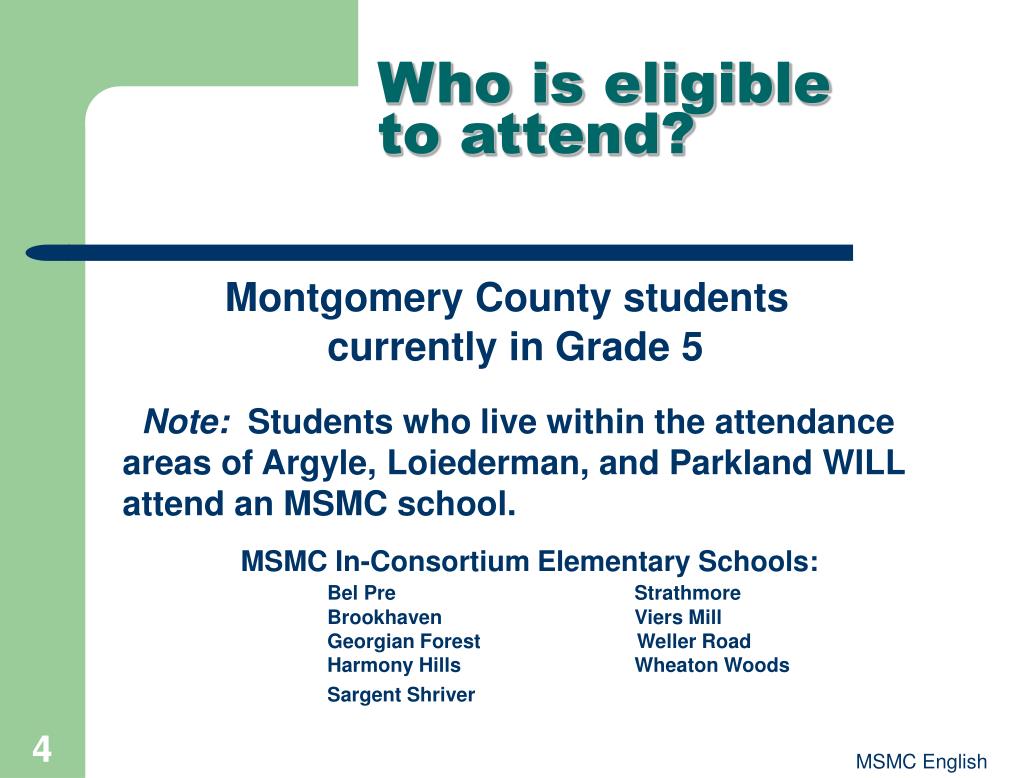 Who is eligible to attend?

Montgomery County students currently in Grade 5

Note: Students who live within the attendance areas of Argyle, Loiederman, and Parkland WILL attend an MSMC school.

MSMC In-Consortium Elementary Schools:

Bel Pre
Brookhaven
Georgian Forest
Harmony Hills
Sargent Shriver

Strathmore
Viers Mill
Weller Road
Wheaton Woods

4

MSMC English